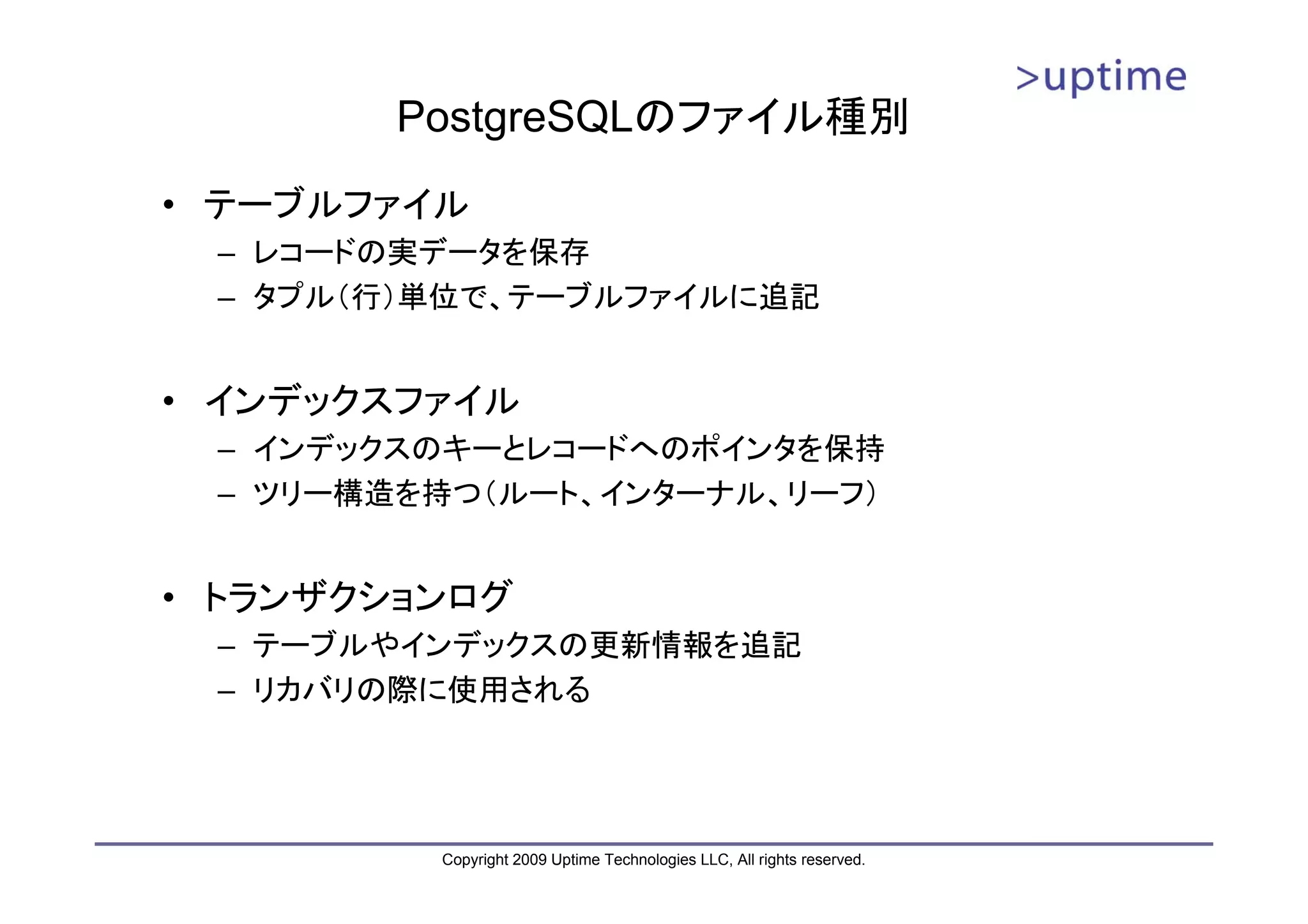 >uptime

PostgreSQLのファイル種別

• テーブルファイル
– レコードの実データを保存
– タプル（行）単位で、テーブルファイルに追記

• インデックスファイル
– インデックスのキーとレコードへのポインタを保持
– ツリー構造を持つ（ルート、インターナル、リーフ）

• トランザクションログ
– テーブルやインデックスの更新情報を追記
– リカバリの際に使用される

Copyright 2009 Uptime Technologies LLC, All rights reserved.